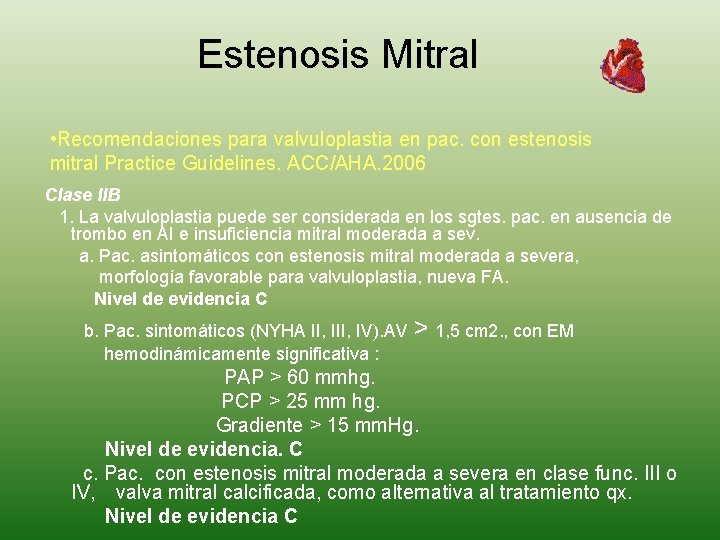 Estenosis Mitral

•Recomendaciones para valvuloplastia en pac. con estenosis mitral Practice Guidelines. ACC/AHA.2006

Clase IIB

1. La valvuloplastia puede ser considerada en los sgtes. pac. en ausencia de trombo en AI e insuficiencia mitral moderada a sev.

a. Pac. asintomáticos con estenosis mitral moderada a severa, morfología favorable para valvuloplastia, nueva FA.

Nivel de evidencia C

b. Pac. sintomáticos (NYHA II, III, IV).AV > 1,5 cm2., con EM hemodinámicamente significativa :

PAP > 60 mmhg.

PCP > 25 mm hg.

Gradiente > 15 mmHg.

Nivel de evidencia. C

c. Pac. con estenosis mitral moderada a severa en clase func. III o IV, valva mitral calcificada, como alternativa al tratamiento qx.

Nivel de evidencia C